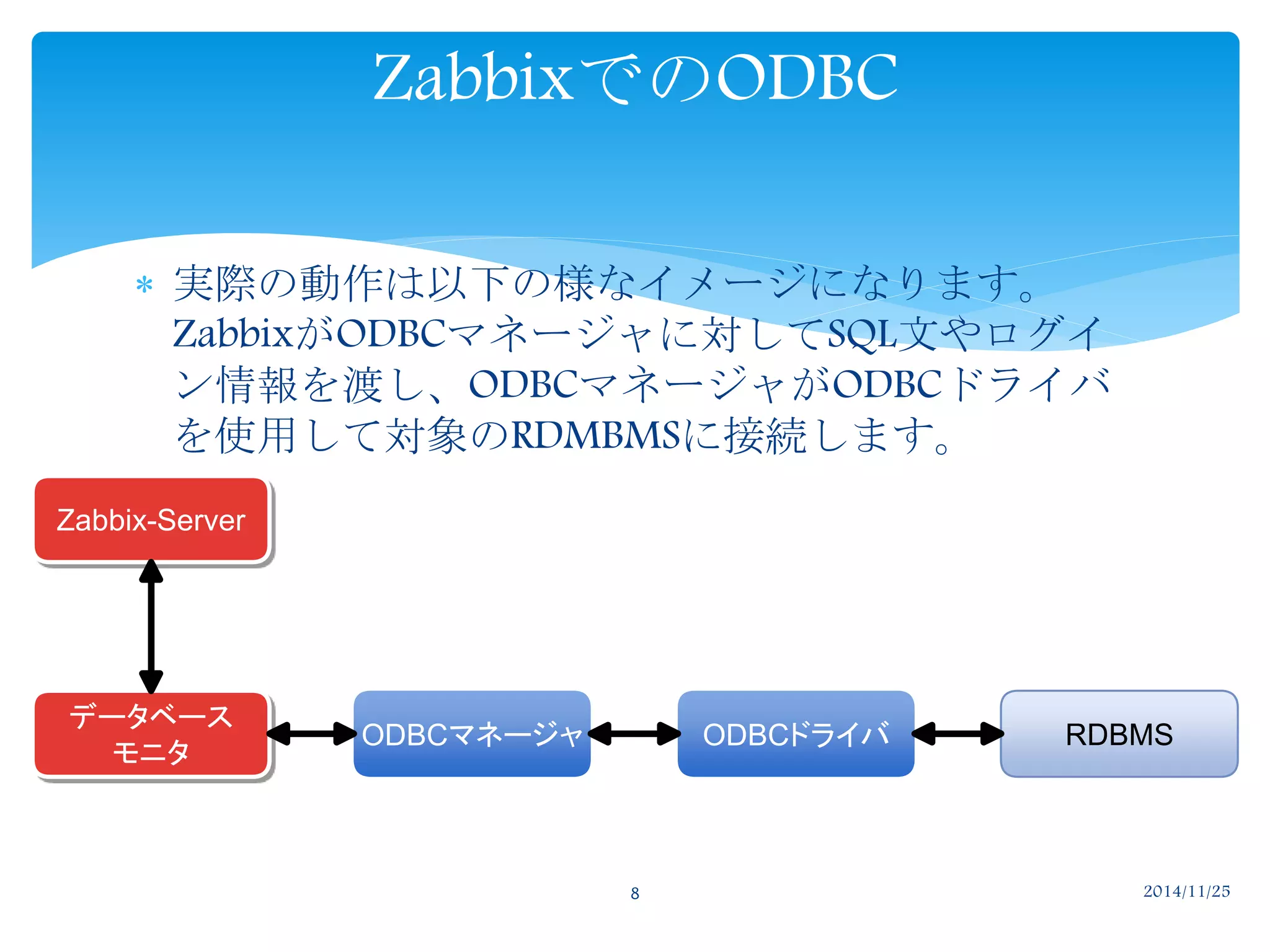 ZabbixでのODBC

＊ 実際の動作は以下の様なイメージになります。ZabbixがODBCマネージャに対してSQL文やログイン情報を渡し、ODBCマネージャがODBCドライバを使用して対象のRDMBMSに接続します。

Zabbix-Server

データベースモニタ

ODBCマネージャ

ODBCドライバ

RDBMS

8

2014/11/25